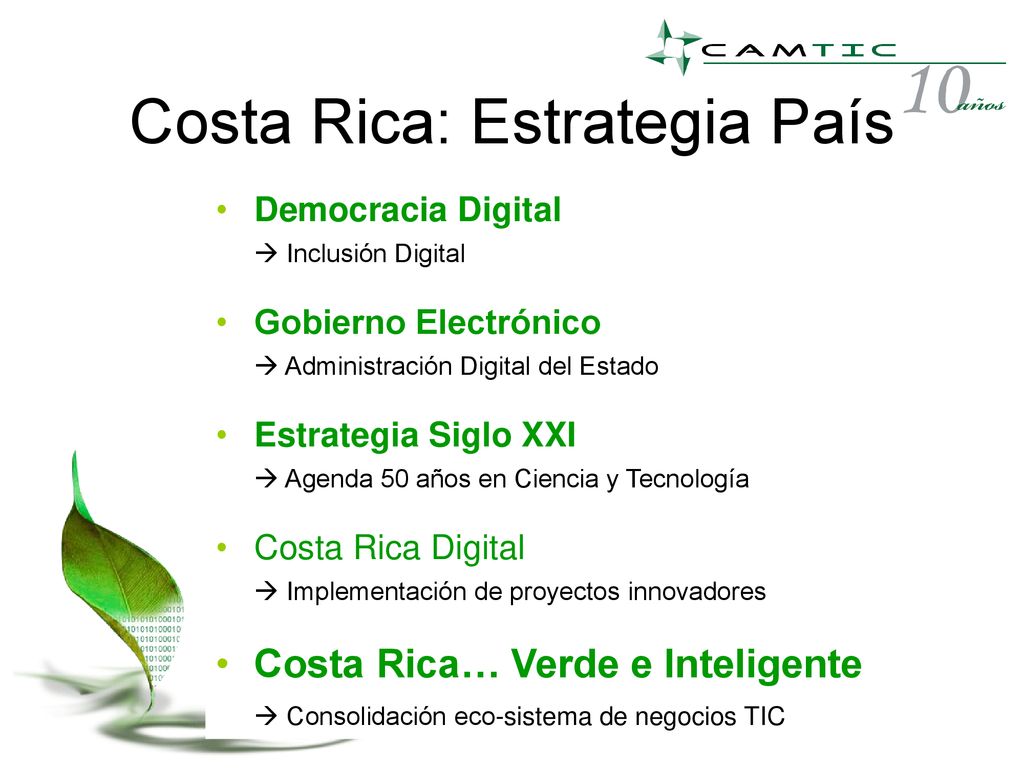 CAMTIC 10 años

Costa Rica: Estrategia País

• Democracia Digital
→ Inclusión Digital

• Gobierno Electrónico
→ Administración Digital del Estado

• Estrategia Siglo XXI
→ Agenda 50 años en Ciencia y Tecnología

• Costa Rica Digital
→ Implementación de proyectos innovadores

• Costa Rica… Verde e Inteligente
→ Consolidación eco-sistema de negocios TIC